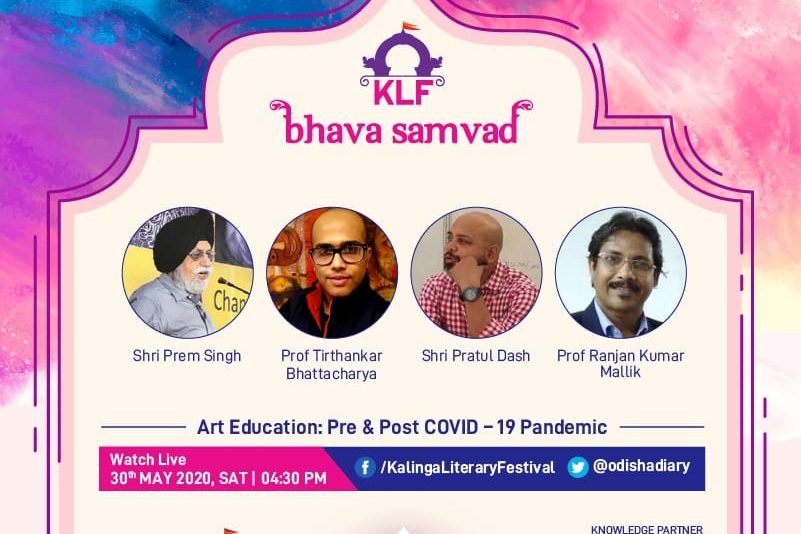 KLF
bhava samvad

Chan

Shri Prem Singh

Prof Tirthankar Bhattacharya

Shri Pratul Dash

Prof Ranjan Kumar Mallik

Art Education: Pre & Post COVID – 19 Pandemic

Watch Live
30th MAY 2020, SAT | 04:30 PM

/KalingaLiteraryFestival

@odishadiary

KNOWLEDGE PARTNER